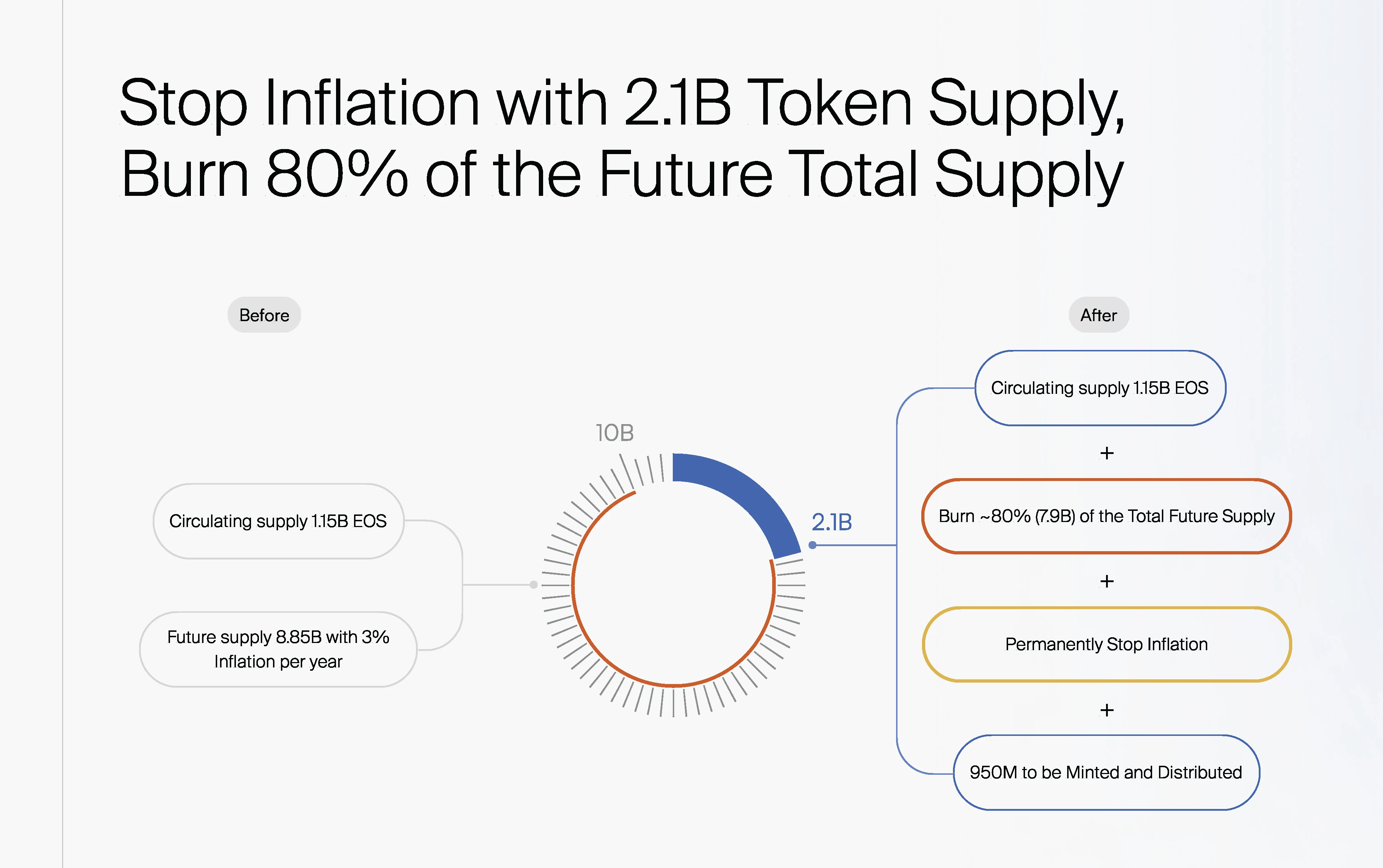 Stop Inflation with 2.1B Token Supply, Burn 80% of the Future Total Supply

Before

Circulating supply 1.15B EOS

Future supply 8.85B with 3% Inflation per year

10B

2.1B

After

Circulating supply 1.15B EOS

+

Burn ~80% (7.9B) of the Total Future Supply

+

Permanently Stop Inflation

+

950M to be Minted and Distributed